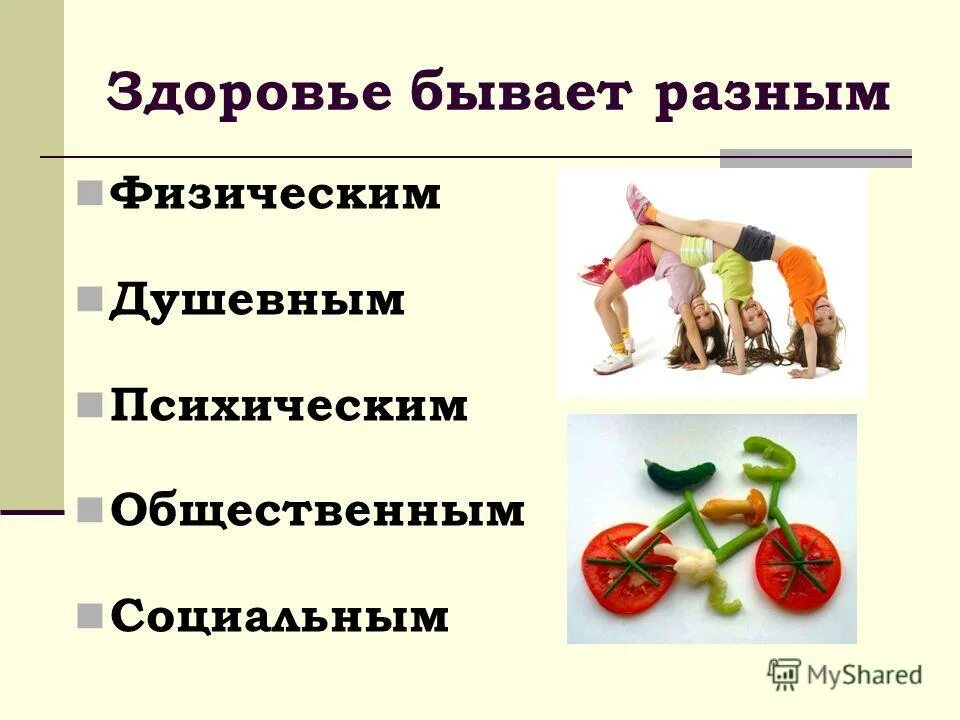 Здоровье бывает разным

Физическим

Душевным

Психическим

Общественным

Социальным

MyShared